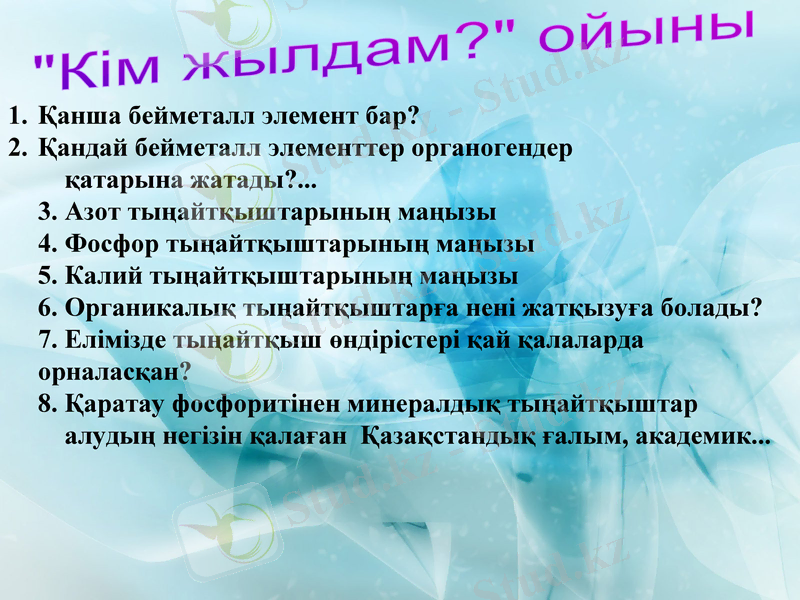 "Кім жылдам?" ойыны

1. Қанша бейметалл элемент бар?
2. Қандай бейметалл элементтер органогендер қатарына жатады?...
3. Азот тыңайтқыштарының маңызы
4. Фосфор тыңайтқыштарының маңызы
5. Калий тыңайтқыштарының маңызы
6. Органикалық тыңайтқыштарға нені жатқызуға болады?
7. Елімізде тыңайтқыш өндірістері қай қалаларда орналасқан?
8. Қаратау фосфоритінен минералдық тыңайтқыштар алудың негізін қалаған Қазақстандық ғалым, академик...

Stud.kz - Stud.kz
Stud.kz
Stud.kz
Stud.kz
Stud.kz